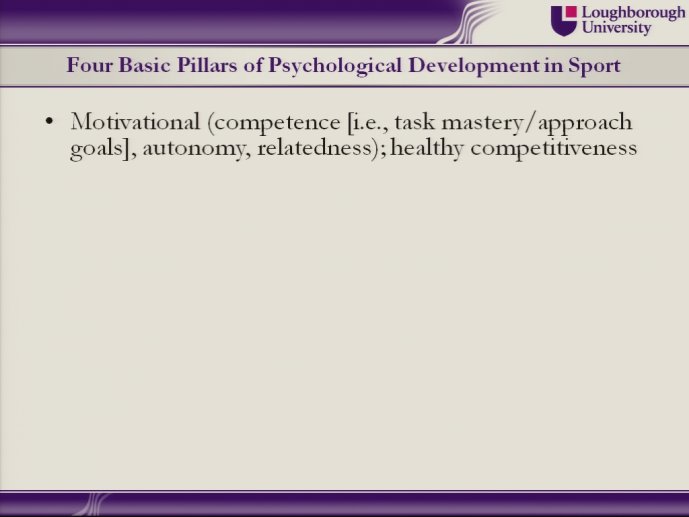 Loughborough University

Four Basic Pillars of Psychological Development in Sport

• Motivational (competence [i.e., task mastery/approach goals], autonomy, relatedness); healthy competitiveness